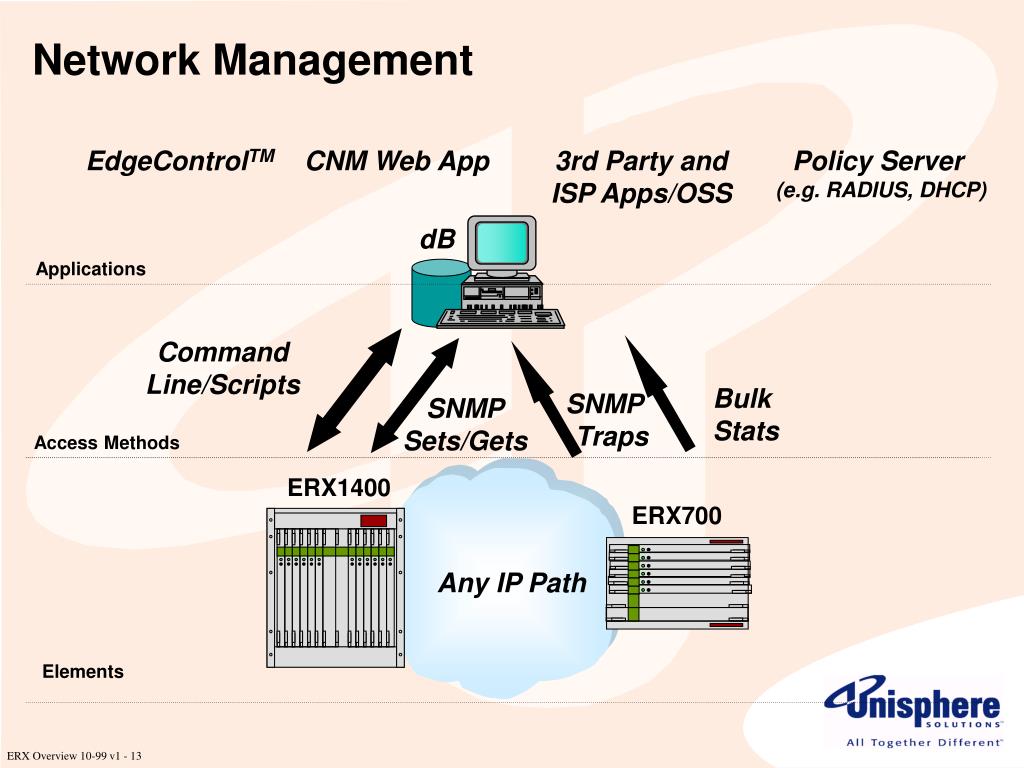 Network Management

EdgeControl$^{TM}$

CNM Web App

3rd Party and ISP Apps/OSS

Policy Server
(e.g. RADIUS, DHCP)

dB

Applications

Command Line/Scripts

SNMP Sets/Gets

SNMP Traps

Bulk Stats

Access Methods

ERX1400

ERX700

Any IP Path

Elements

Unisphere SOLUTIONS
All Together Different™

ERX Overview 10-99 v1 - 13